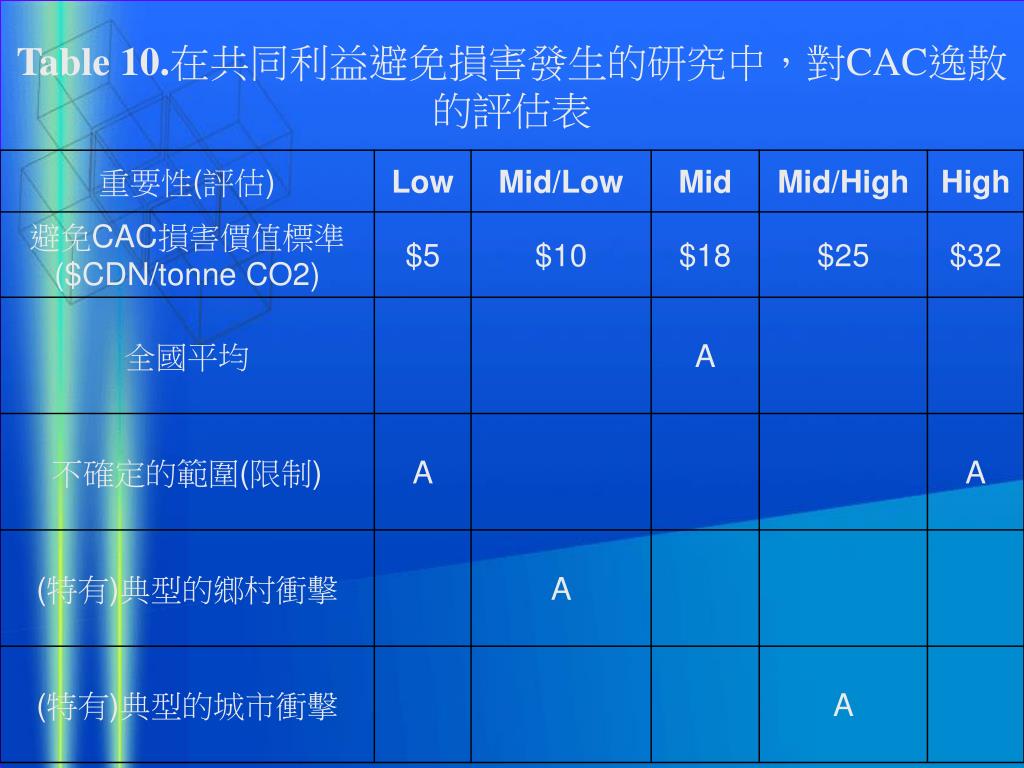 Table 10.在共同利益避免損害發生的研究中，對CAC逸散的評估表

| 重要性(評估) | Low | Mid/Low | Mid | Mid/High | High |
|---|---|---|---|---|---|
| 避免CAC損害價值標準 ($CDN/tonne CO2) | $5 | $10 | $18 | $25 | $32 |
| 全國平均 | | | A | | |
| 不確定的範圍(限制) | A | | | | A |
| (特有)典型的鄉村衝擊 | | A | | | |
| (特有)典型的城市衝擊 | | | | A | |